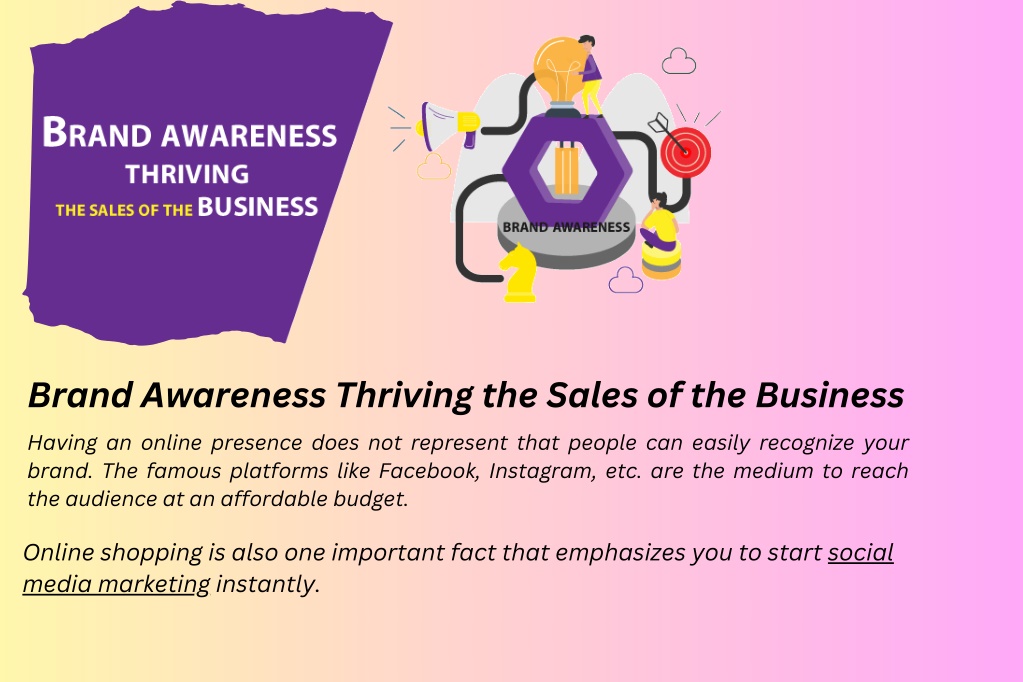 BRAND AWARENESS
THRIVING
THE SALES OF THE BUSINESS

BRAND AWARENESS

Brand Awareness Thriving the Sales of the Business

Having an online presence does not represent that people can easily recognize your brand. The famous platforms like Facebook, Instagram, etc. are the medium to reach the audience at an affordable budget.

Online shopping is also one important fact that emphasizes you to start social media marketing instantly.